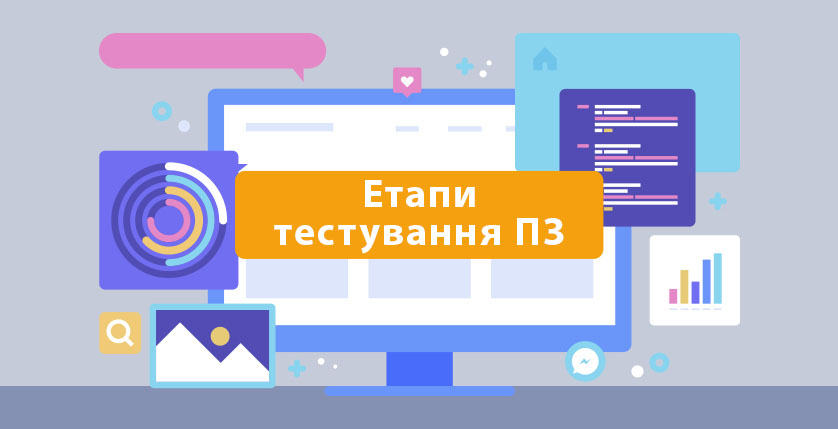 Етапи тестування ПЗ